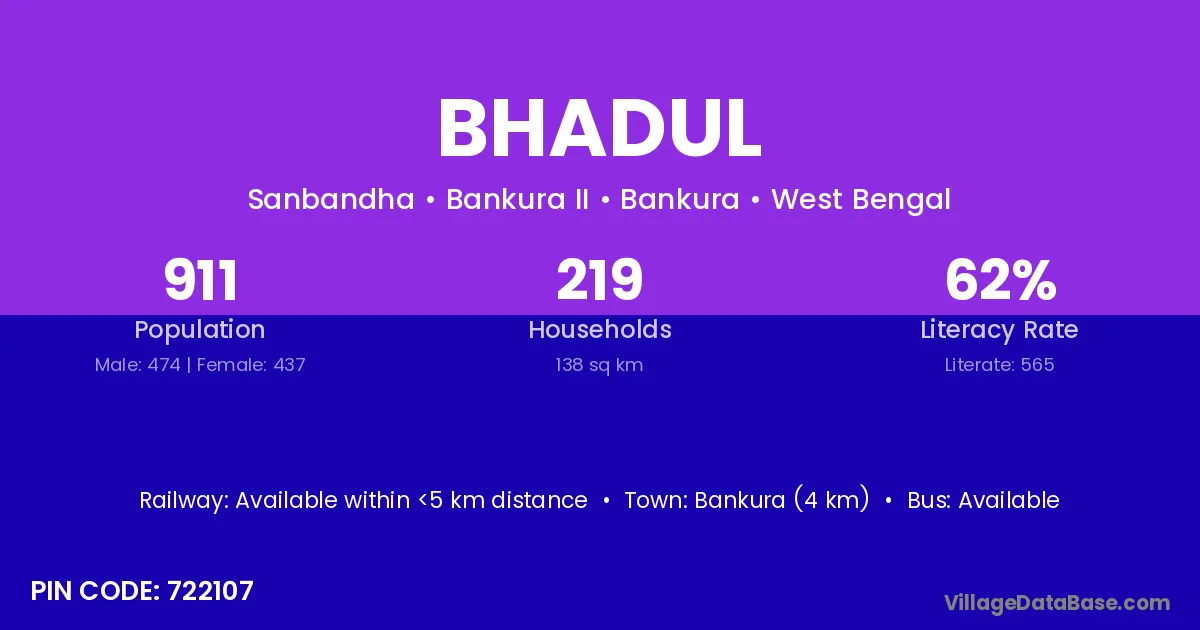 BHADUL

Sanbandha • Bankura II • Bankura • West Bengal

911
Population
Male: 474 | Female: 437

219
Households
138 sq km

62%
Literacy Rate
Literate: 565

Railway: Available within <5 km distance • Town: Bankura (4 km) • Bus: Available

PIN CODE: 722107

VillageDataBase.com